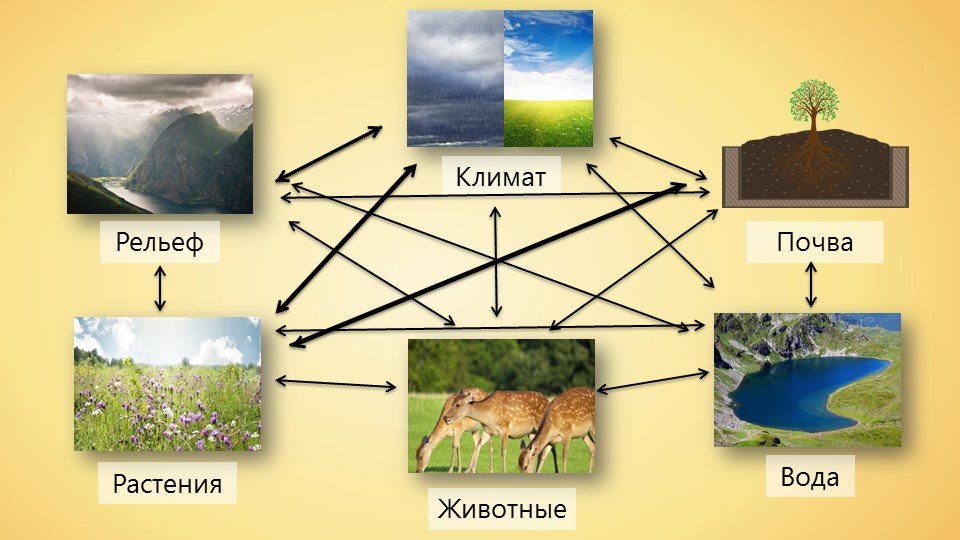 Климат

Рельеф

Почва

Растения

Животные

Вода